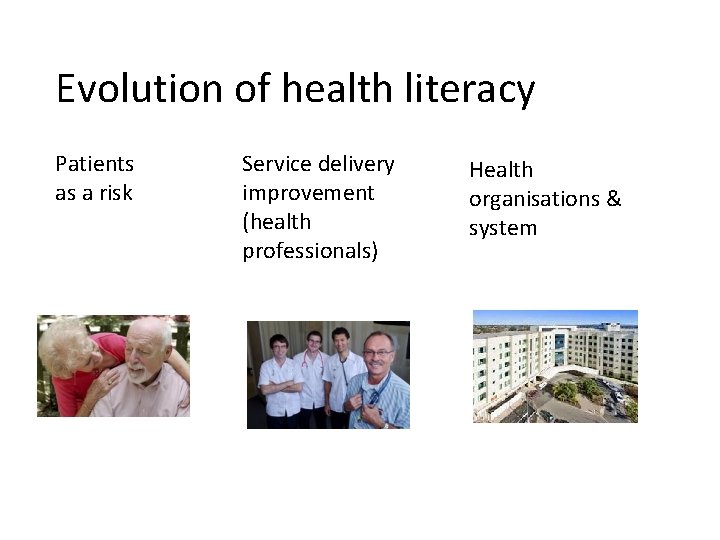 Evolution of health literacy

Patients as a risk

Service delivery improvement (health professionals)

Health organisations & system